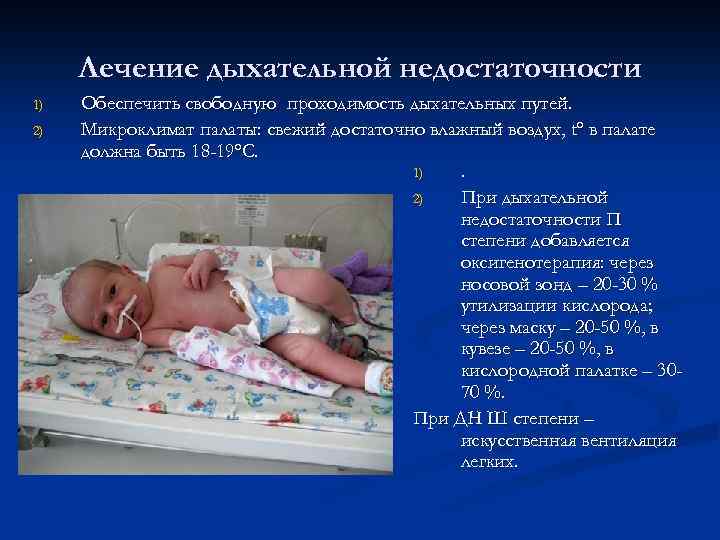 Лечение дыхательной недостаточности

1) Обеспечить свободную проходимость дыхательных путей.
2) Микроклимат палаты: свежий достаточно влажный воздух, t° в палате должна быть 18-19°С.

1) .
2) При дыхательной недостаточности П степени добавляется оксигенотерапия: через носовой зонд – 20-30 % утилизации кислорода; через маску – 20-50 %, в кувезе – 20-50 %, в кислородной палатке – 30-70 %.

При ДН Ш степени – искусственная вентиляция легких.